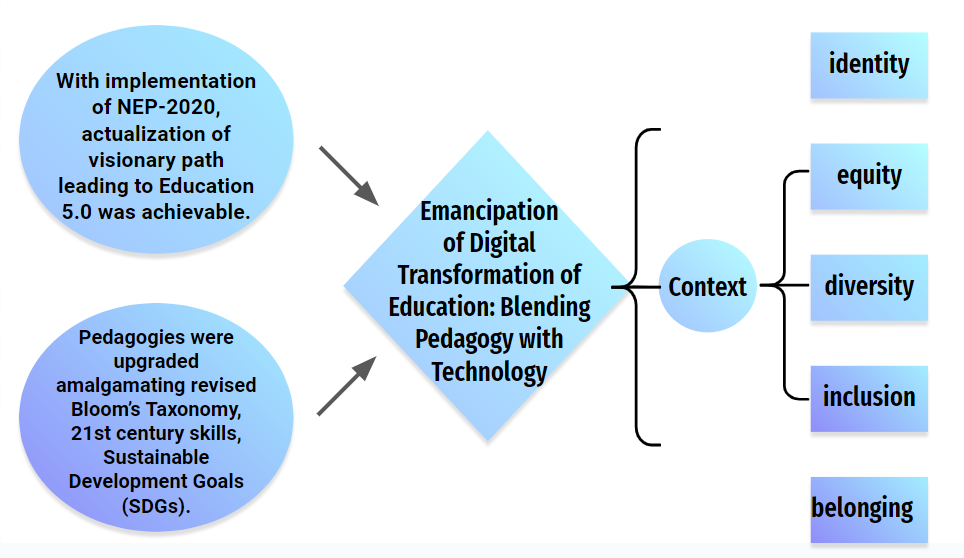 With implementation of NEP-2020, actualization of visionary path leading to Education 5.0 was achievable.

Pedagogies were upgraded amalgamating revised Bloom's Taxonomy, 21st century skills, Sustainable Development Goals (SDGs).

Emancipation of Digital Transformation of Education: Blending Pedagogy with Technology

Context

identity

equity

diversity

inclusion

belonging